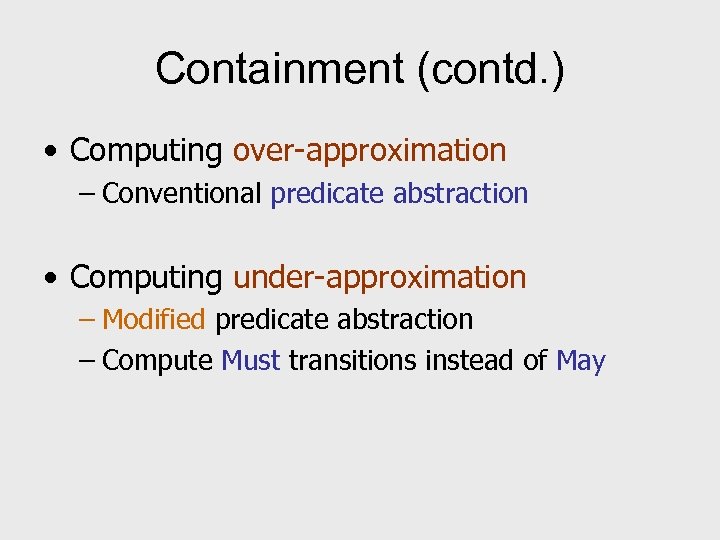 Containment (contd.)

• Computing over-approximation
– Conventional predicate abstraction

• Computing under-approximation
– Modified predicate abstraction
– Compute Must transitions instead of May